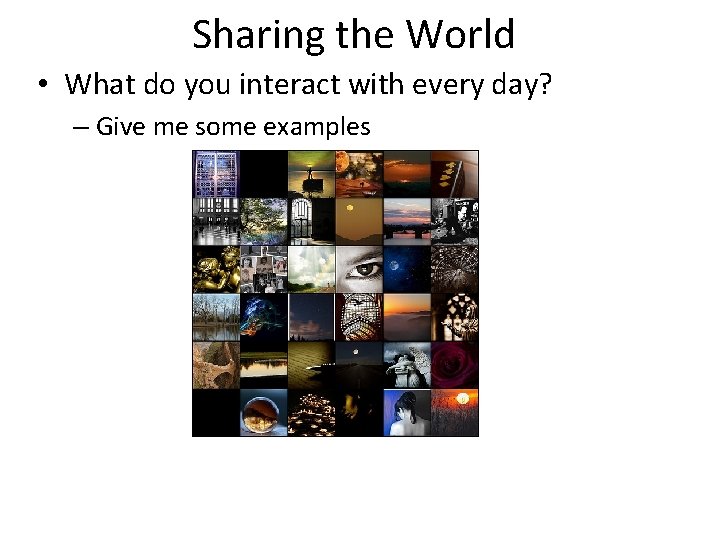 Sharing the World

• What do you interact with every day?

– Give me some examples